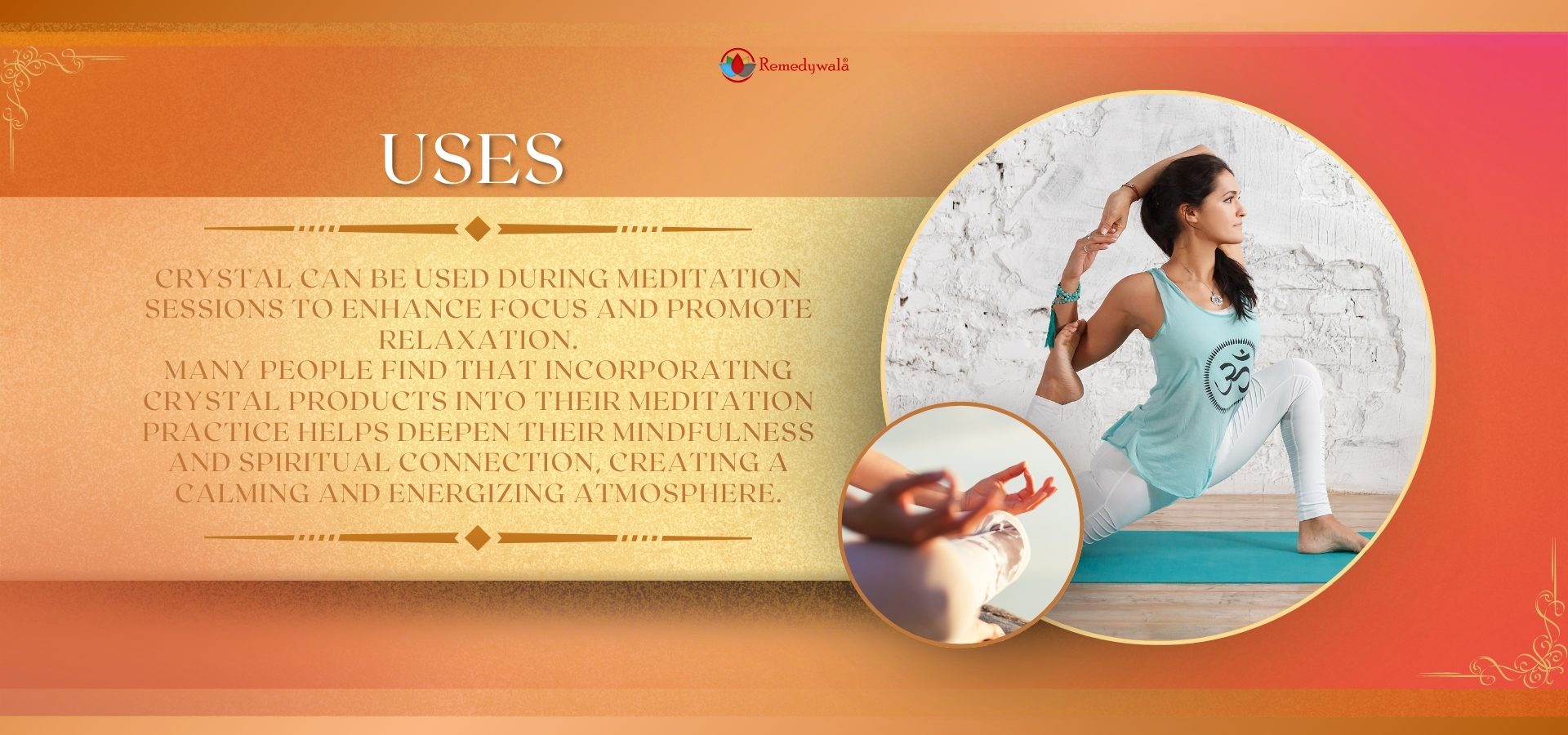 Remedywala®

USES

CRYSTAL CAN BE USED DURING MEDITATION SESSIONS TO ENHANCE FOCUS AND PROMOTE RELAXATION.
MANY PEOPLE FIND THAT INCORPORATING CRYSTAL PRODUCTS INTO THEIR MEDITATION PRACTICE HELPS DEEPEN THEIR MINDFULNESS AND SPIRITUAL CONNECTION, CREATING A CALMING AND ENERGIZING ATMOSPHERE.